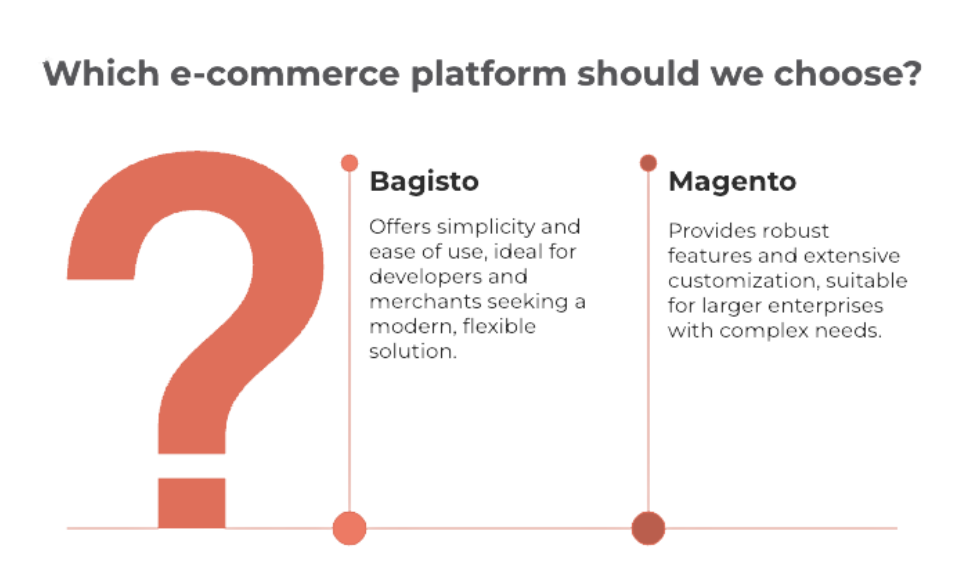 Which e-commerce platform should we choose?

Bagisto

Offers simplicity and ease of use, ideal for developers and merchants seeking a modern, flexible solution.

Magento

Provides robust features and extensive customization, suitable for larger enterprises with complex needs.